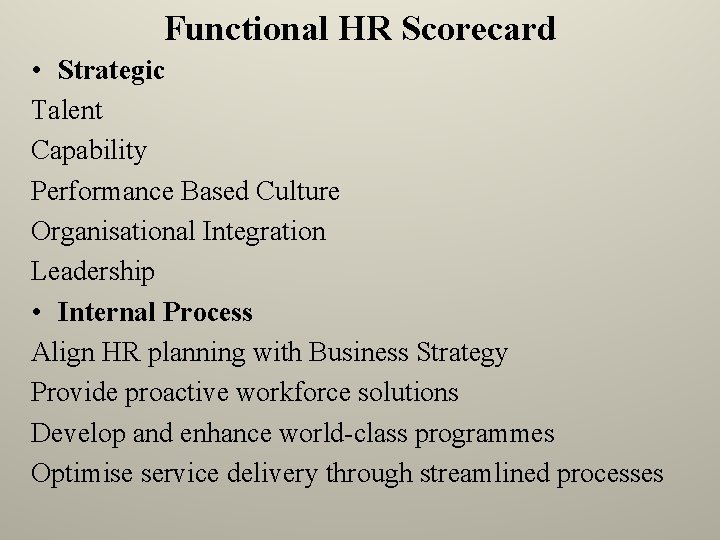 Functional HR Scorecard

• Strategic

Talent

Capability

Performance Based Culture

Organisational Integration

Leadership

• Internal Process

Align HR planning with Business Strategy

Provide proactive workforce solutions

Develop and enhance world-class programmes

Optimise service delivery through streamlined processes